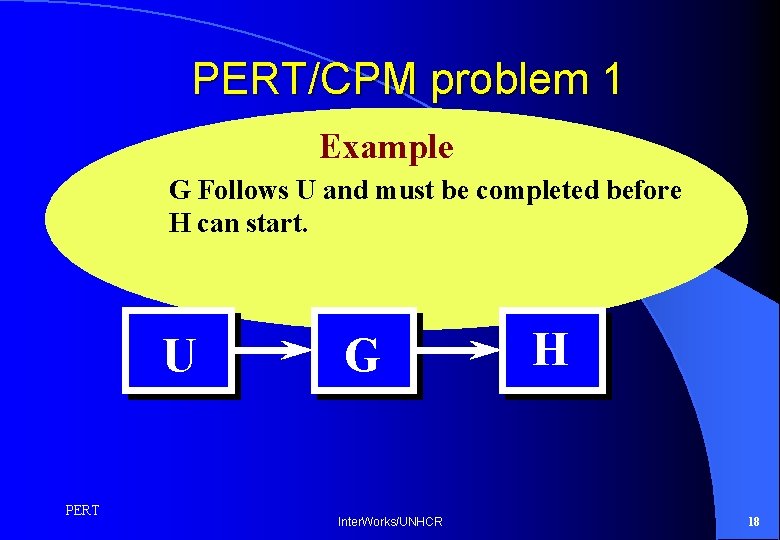 PERT/CPM problem 1

Example

G Follows U and must be completed before H can start.

U

G

H

PERT

InterWorks/UNHCR

18